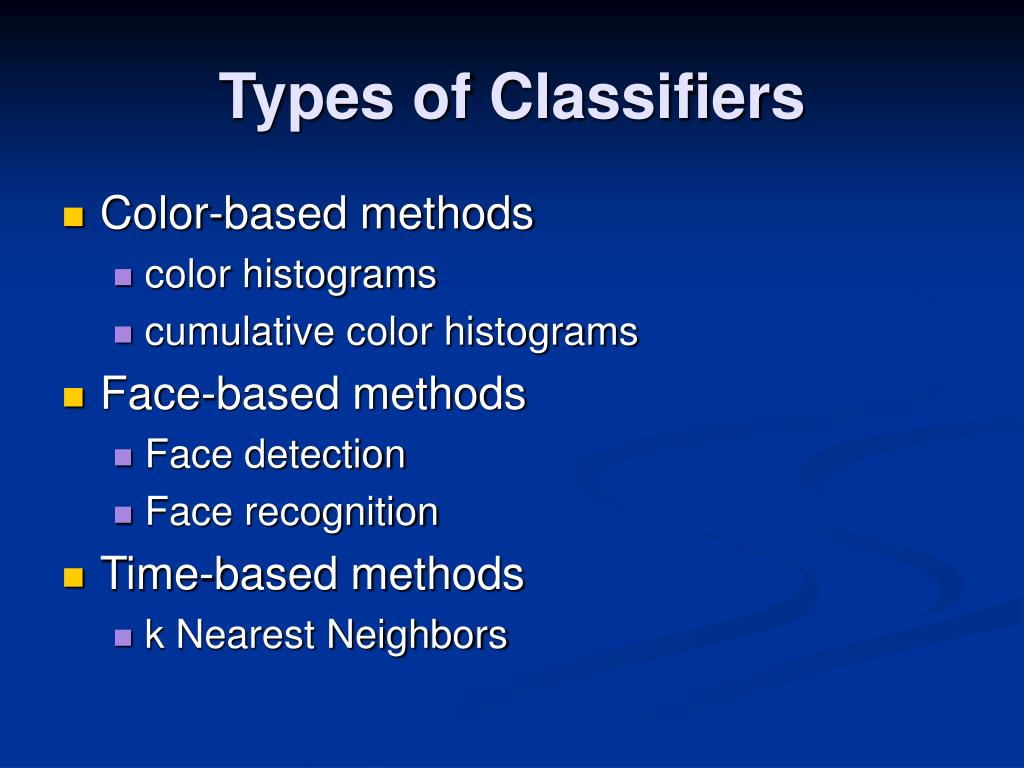 Types of Classifiers

- Color-based methods
  - color histograms
  - cumulative color histograms
- Face-based methods
  - Face detection
  - Face recognition
- Time-based methods
  - k Nearest Neighbors